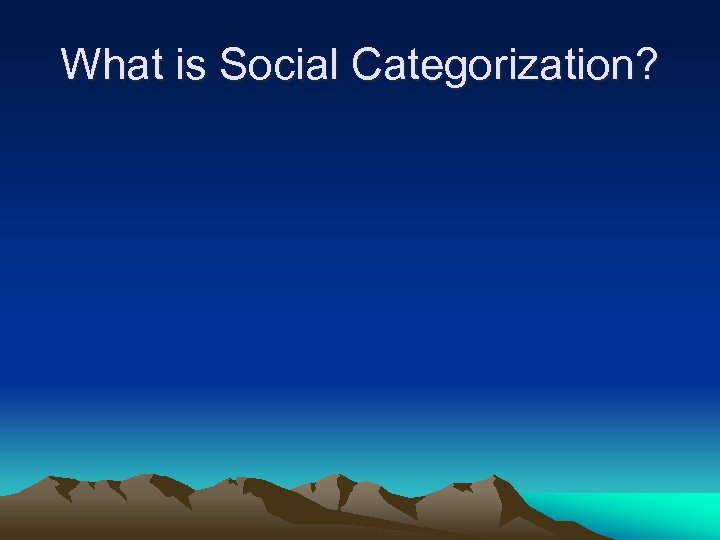 What is Social Categorization?